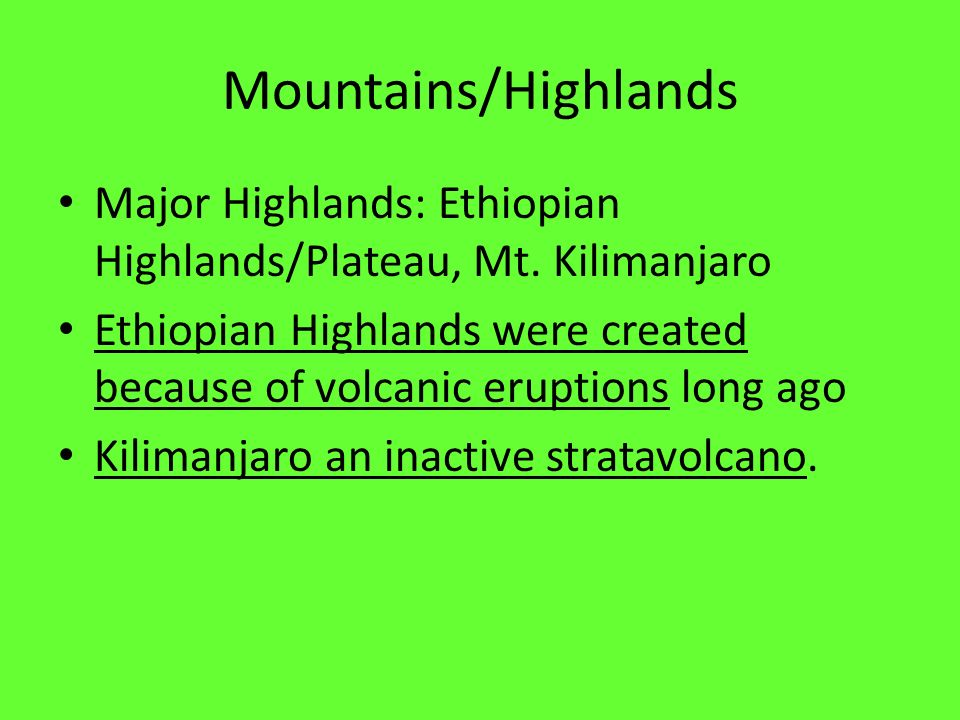 Mountains/Highlands

• Major Highlands: Ethiopian Highlands/Plateau, Mt. Kilimanjaro
• Ethiopian Highlands were created because of volcanic eruptions long ago
• Kilimanjaro an inactive stratavolcano.